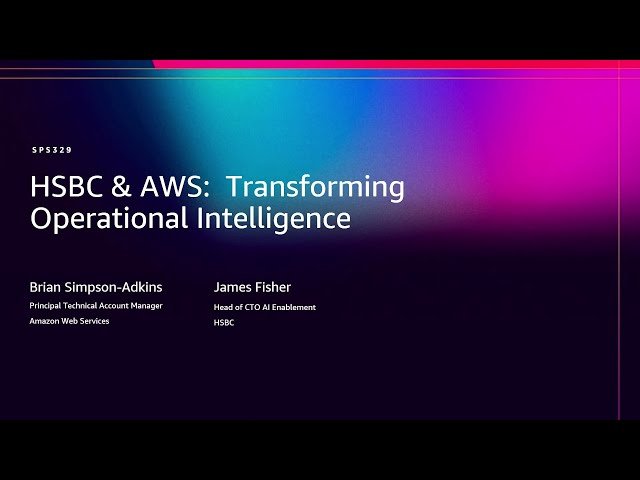 SPS329

HSBC & AWS: Transforming Operational Intelligence

Brian Simpson-Adkins
Principal Technical Account Manager
Amazon Web Services

James Fisher
Head of CTO AI Enablement
HSBC